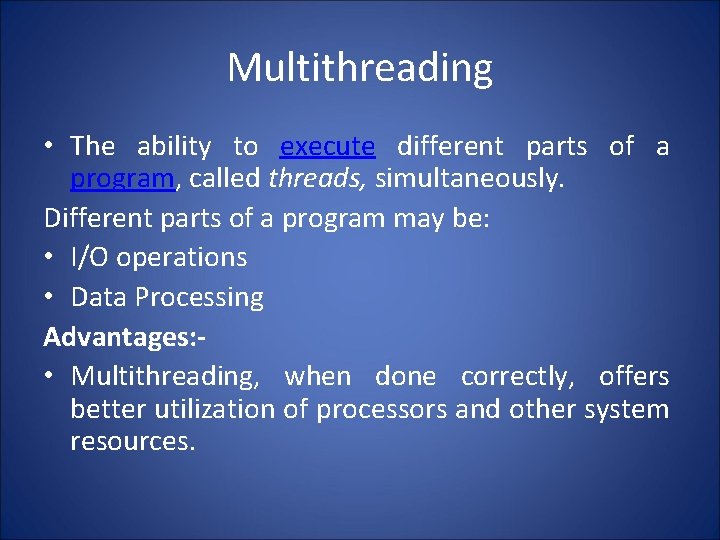 Multithreading

• The ability to execute different parts of a program, called threads, simultaneously.

Different parts of a program may be:

• I/O operations

• Data Processing

Advantages:-

• Multithreading, when done correctly, offers better utilization of processors and other system resources.